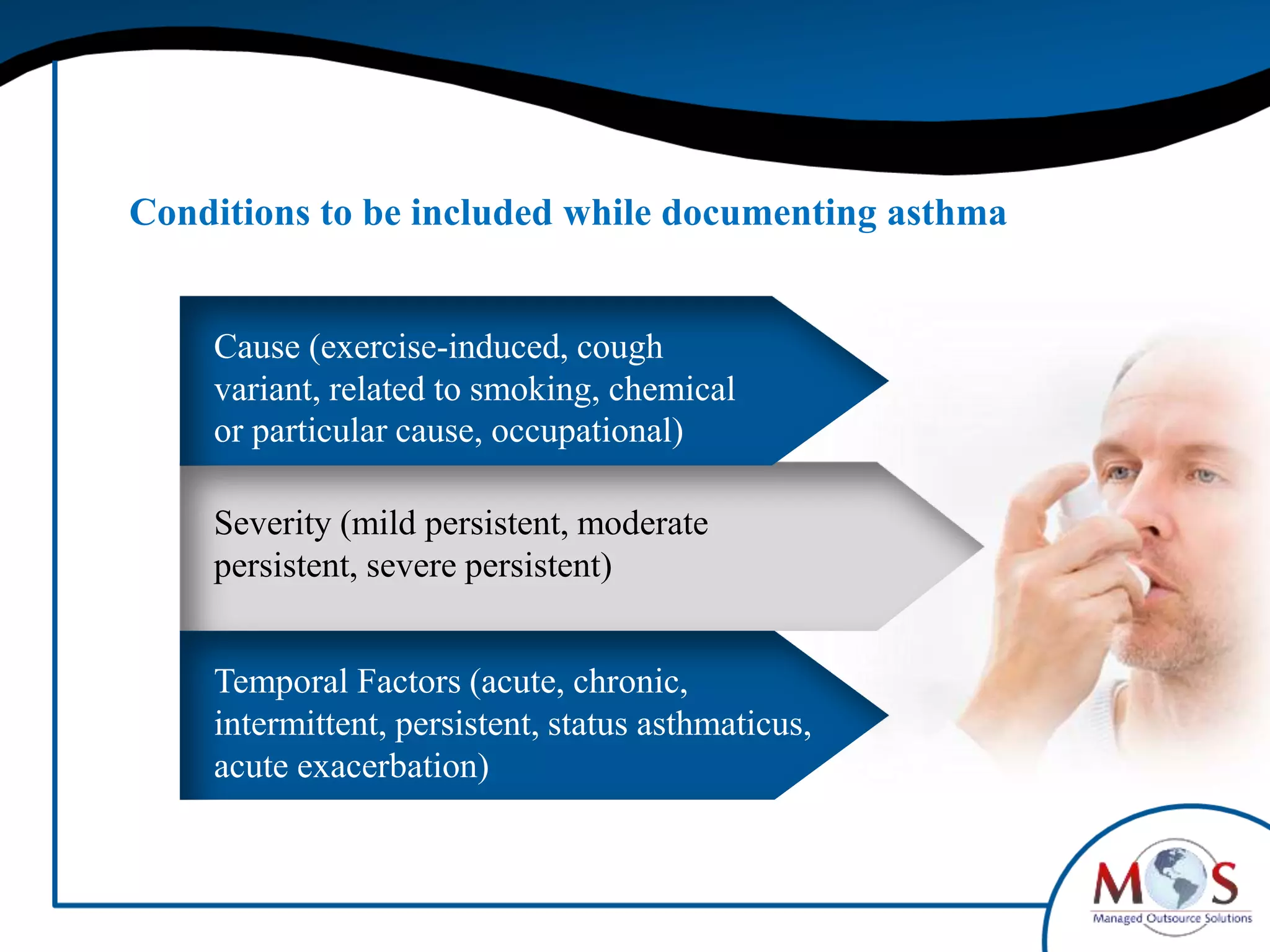 Conditions to be included while documenting asthma

Cause (exercise-induced, cough variant, related to smoking, chemical or particular cause, occupational)

Severity (mild persistent, moderate persistent, severe persistent)

Temporal Factors (acute, chronic, intermittent, persistent, status asthmaticus, acute exacerbation)

MOS
Managed Outsource Solutions